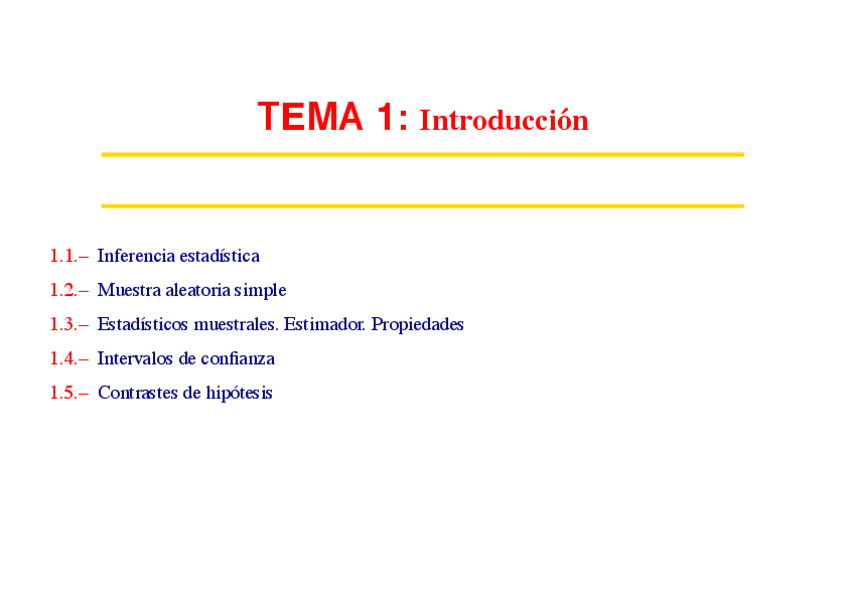 TEMA 1: Introducción

1.1.– Inferencia estadística

1.2.– Muestra aleatoria simple

1.3.– Estadísticos muestrales. Estimador. Propiedades

1.4.– Intervalos de confianza

1.5.– Contrastes de hipótesis